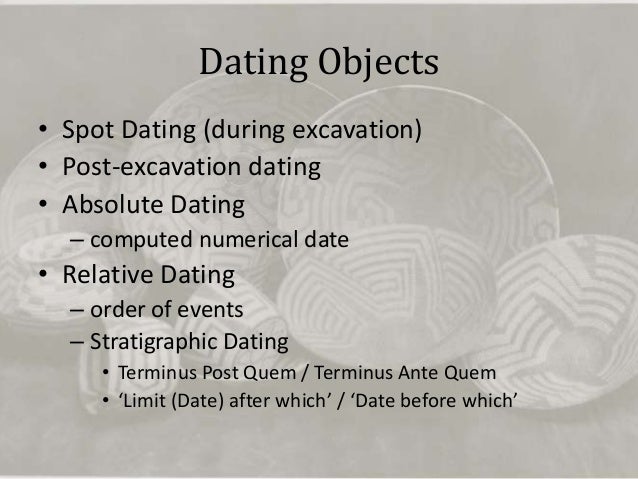 Dating Objects

• Spot Dating (during excavation)
• Post-excavation dating
• Absolute Dating
– computed numerical date
• Relative Dating
– order of events
– Stratigraphic Dating
• Terminus Post Quem / Terminus Ante Quem
• ‘Limit (Date) after which’ / ‘Date before which’